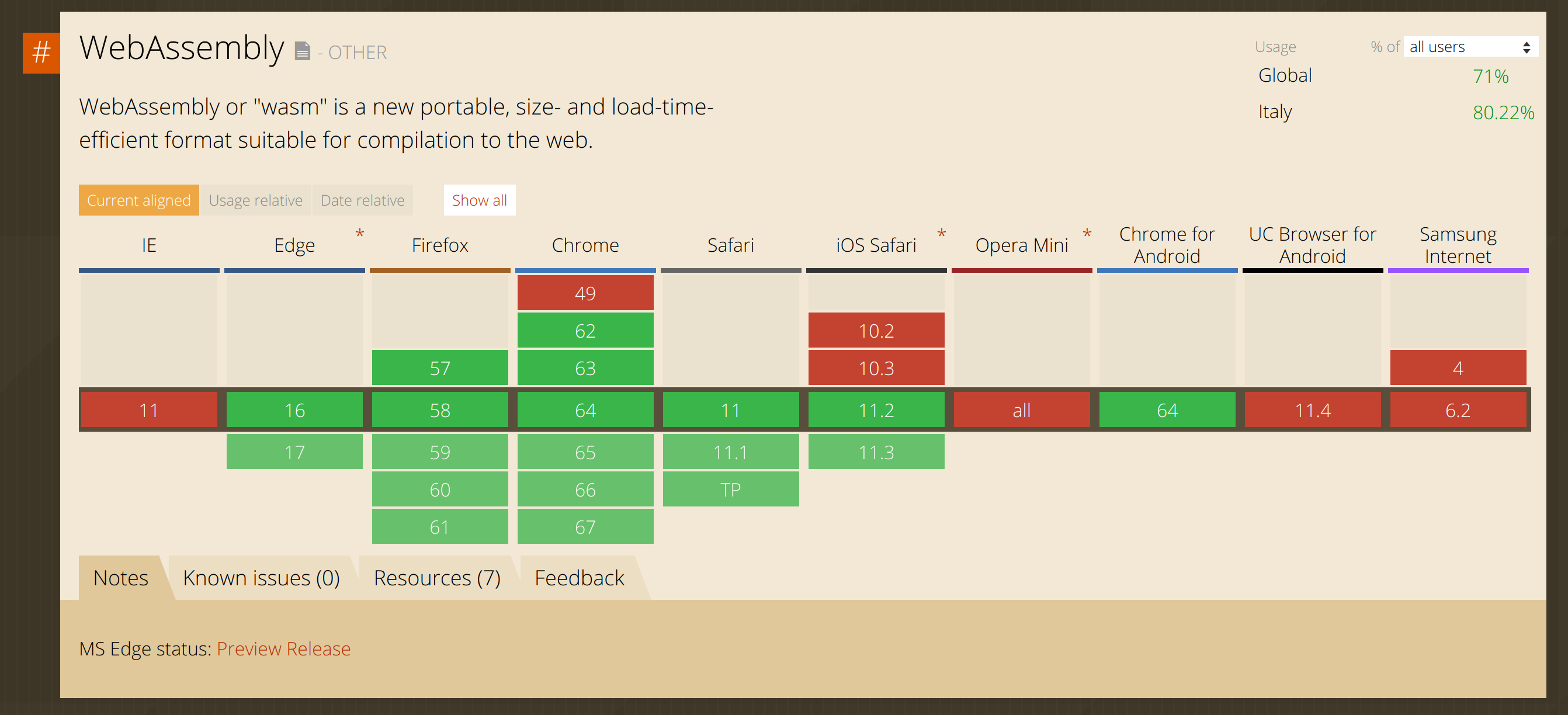 #

WebAssembly - OTHER

Usage % of all users

Global 71%

Italy 80.22%

WebAssembly or "wasm" is a new portable, size- and load-time-efficient format suitable for compilation to the web.

Current aligned Usage relative Date relative Show all

| IE | Edge * | Firefox | Chrome | Safari | iOS Safari * | Opera Mini * | Chrome for Android | UC Browser for Android | Samsung Internet |
|---|---|---|---|---|---|---|---|---|---|
| | | | 49 | | | | | | |
| | | | 62 | | 10.2 | | | | |
| | | 57 | 63 | | 10.3 | | | | 4 |
| 11 | 16 | 58 | 64 | 11 | 11.2 | all | 64 | 11.4 | 6.2 |
| | 17 | 59 | 65 | 11.1 | 11.3 | | | | |
| | | 60 | 66 | TP | | | | | |
| | | 61 | 67 | | | | | | |

Notes Known issues (0) Resources (7) Feedback

MS Edge status: Preview Release